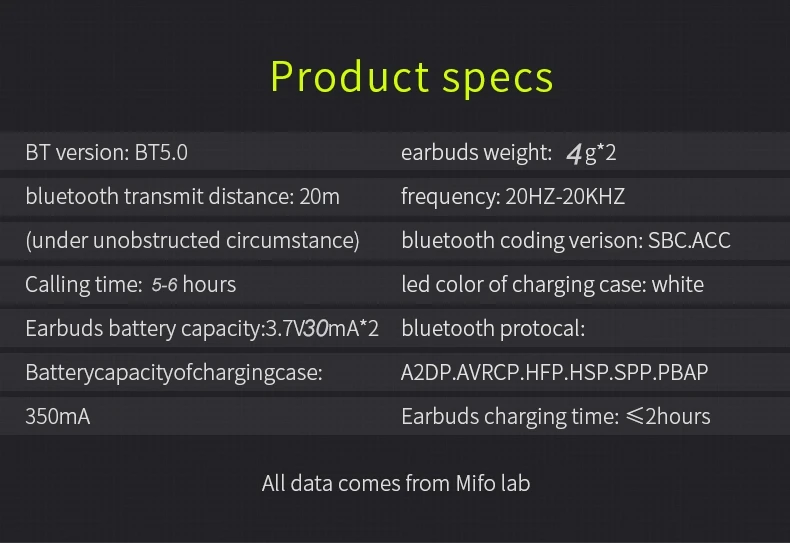 Product specs

BT version: BT5.0

bluetooth transmit distance: 20m

(under unobstructed circumstance)

Calling time: 5-6 hours

Earbuds battery capacity:3.7V30mA*2

Batterycapacityofchargingcase:

350mA

earbuds weight: 4g*2

frequency: 20HZ-20KHZ

bluetooth coding verison: SBC.ACC

led color of charging case: white

bluetooth protocal:

A2DP.AVRCP.HFP.HSP.SPP.PBAP

Earbuds charging time: ≤2hours

All data comes from Mifo lab